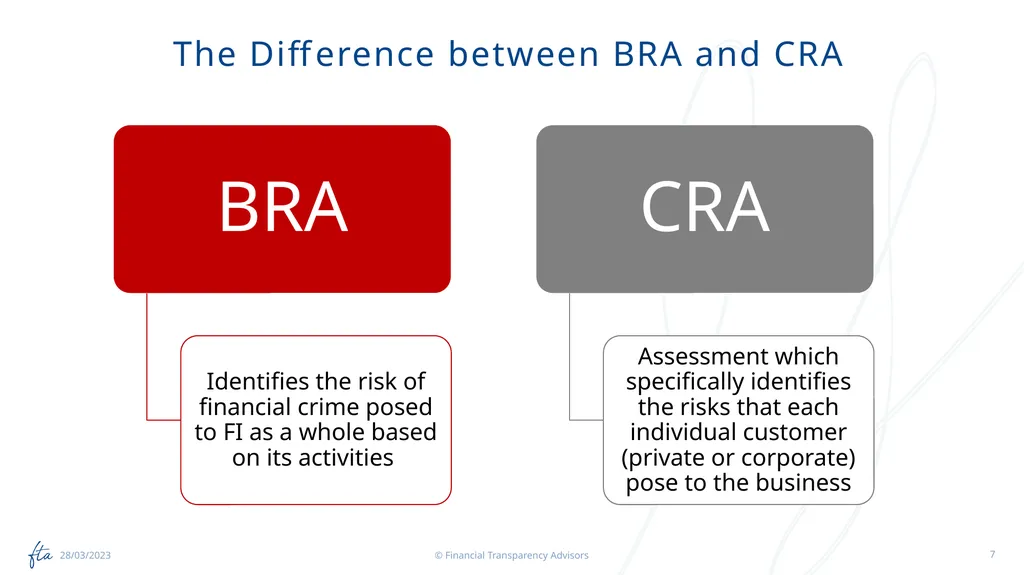 The Difference between BRA and CRA

BRA

Identifies the risk of financial crime posed to FI as a whole based on its activities

CRA

Assessment which specifically identifies the risks that each individual customer (private or corporate) pose to the business

fta 28/03/2023

© Financial Transparency Advisors

7